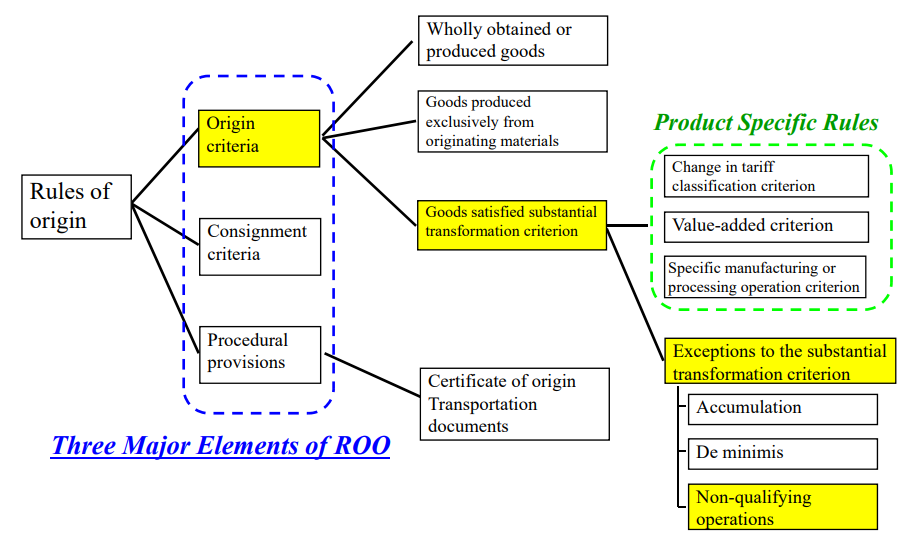 Rules of origin

Origin criteria

Consignment criteria

Procedural provisions

Three Major Elements of ROO

Wholly obtained or produced goods

Goods produced exclusively from originating materials

Goods satisfied substantial transformation criterion

Certificate of origin
Transportation documents

Product Specific Rules

Change in tariff classification criterion

Value-added criterion

Specific manufacturing or processing operation criterion

Exceptions to the substantial transformation criterion

Accumulation

De minimis

Non-qualifying operations